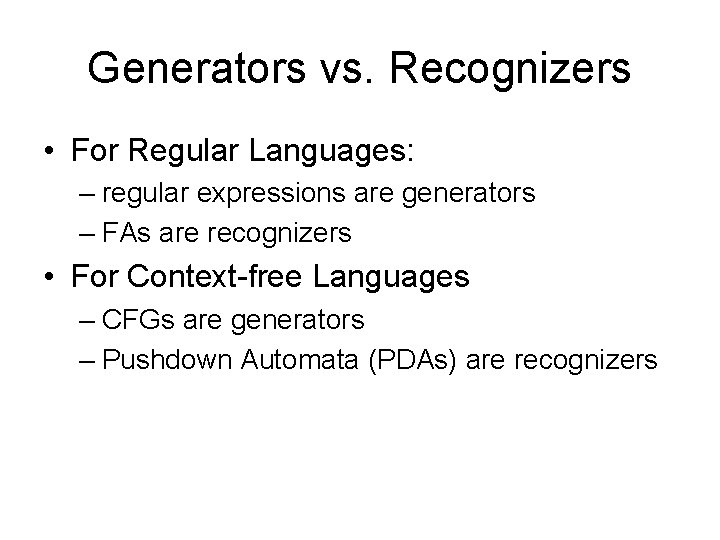 Generators vs. Recognizers

• For Regular Languages:
– regular expressions are generators
– FAs are recognizers
• For Context-free Languages
– CFGs are generators
– Pushdown Automata (PDAs) are recognizers